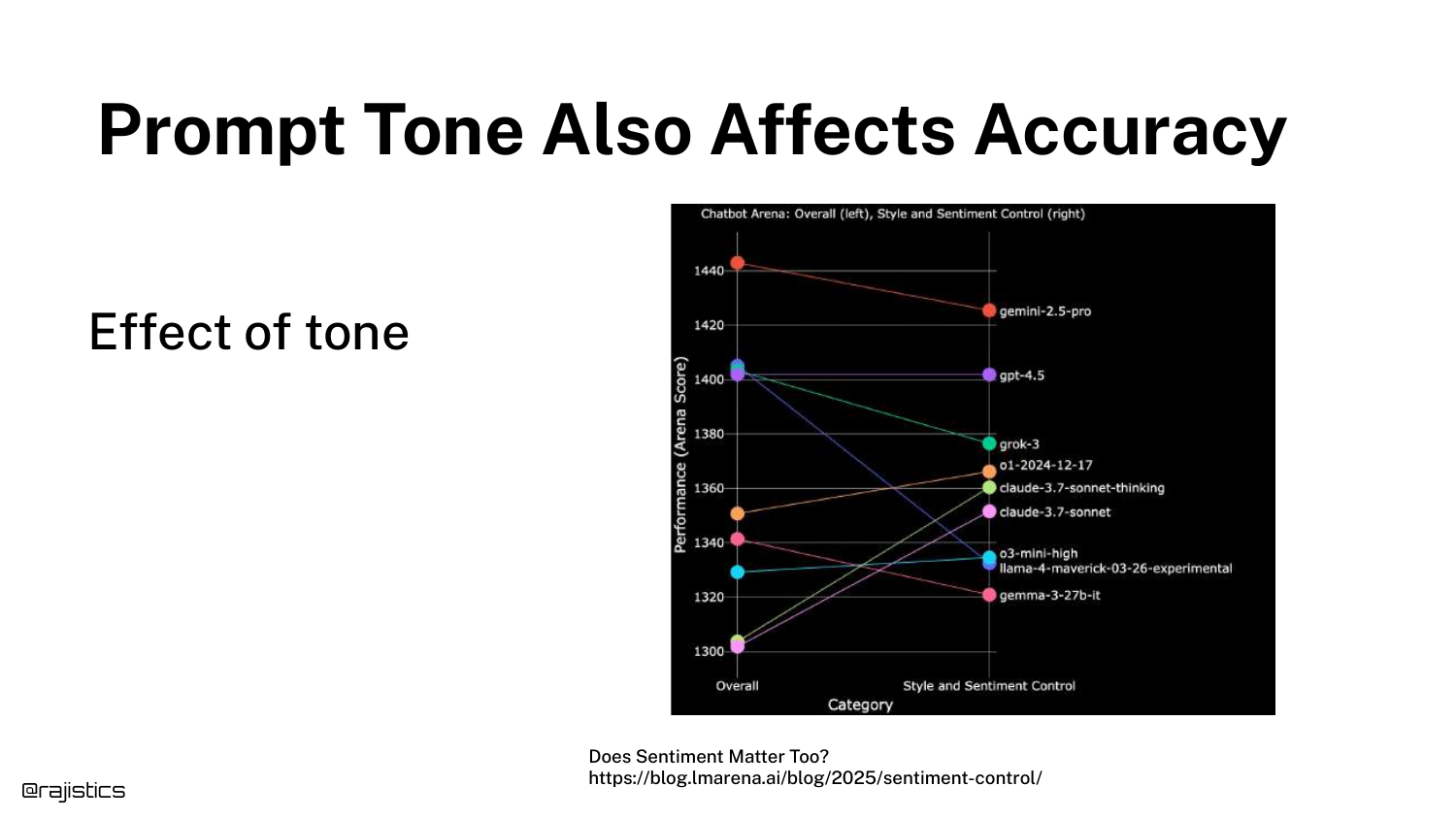 Prompt Tone Also Affects Accuracy

Effect of tone

Chatbot Arena: Overall (left), Style and Sentiment Control (right)

Performance (Arena Score)

1440
1420
1400
1380
1360
1340
1320
1300

gemini-2.5-pro
gpt-4.5
grok-3
o1-2024-12-17
claude-3.7-sonnet-thinking
claude-3.7-sonnet
o3-mini-high
llama-4-maverick-03-26-experimental
gemma-3-27b-it

Overall
Style and Sentiment Control
Category

Does Sentiment Matter Too?
https://blog.lmarena.ai/blog/2025/sentiment-control/

@rajistics